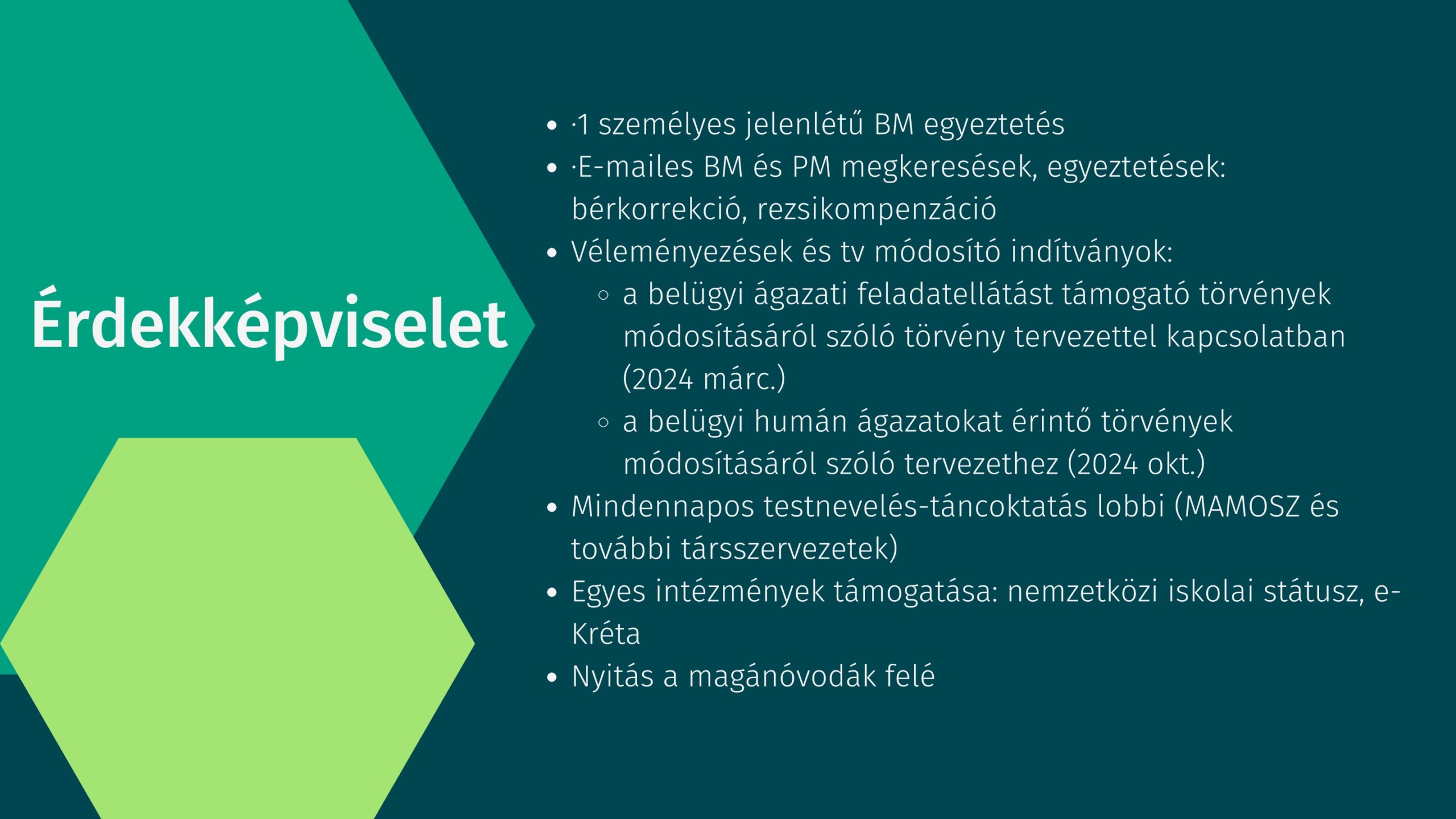 Érdekképviselet

- ·1 személyes jelenlétű BM egyeztetés
- ·E-mailes BM és PM megkeresések, egyeztetések: bérkorrekció, rezsikompenzáció
- Véleményezések és tv módosító indítványok:
  - a belügyi ágazati feladatellátást támogató törvények módosításáról szóló törvény tervezettel kapcsolatban (2024 márc.)
  - a belügyi humán ágazatokat érintő törvények módosításáról szóló tervezethez (2024 okt.)
- Mindennapos testnevelés-táncoktatás lobbi (MAMOSZ és további társszervezetek)
- Egyes intézmények támogatása: nemzetközi iskolai státusz, e-Kréta
- Nyitás a magánóvodák felé